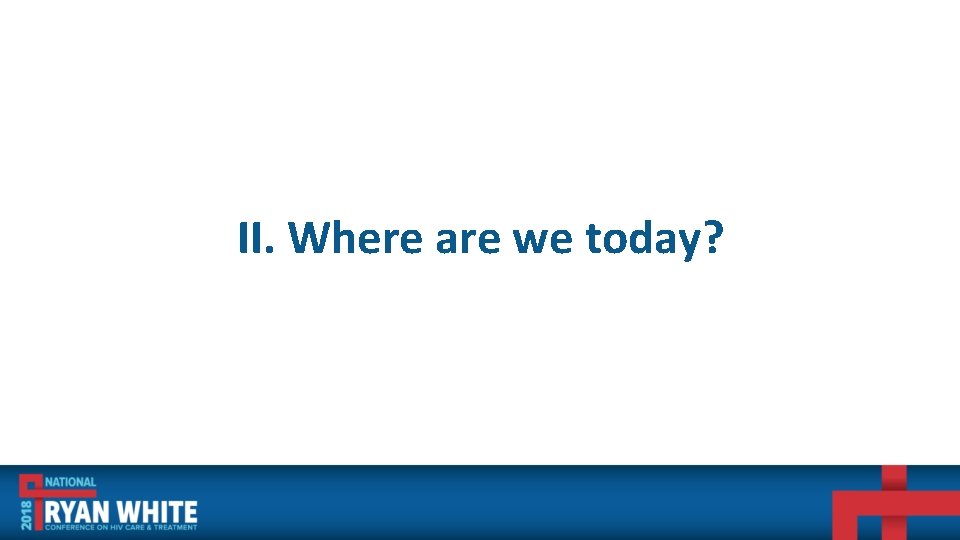 II. Where are we today?

2018 NATIONAL RYAN WHITE CONFERENCE ON HIV CARE & TREATMENT